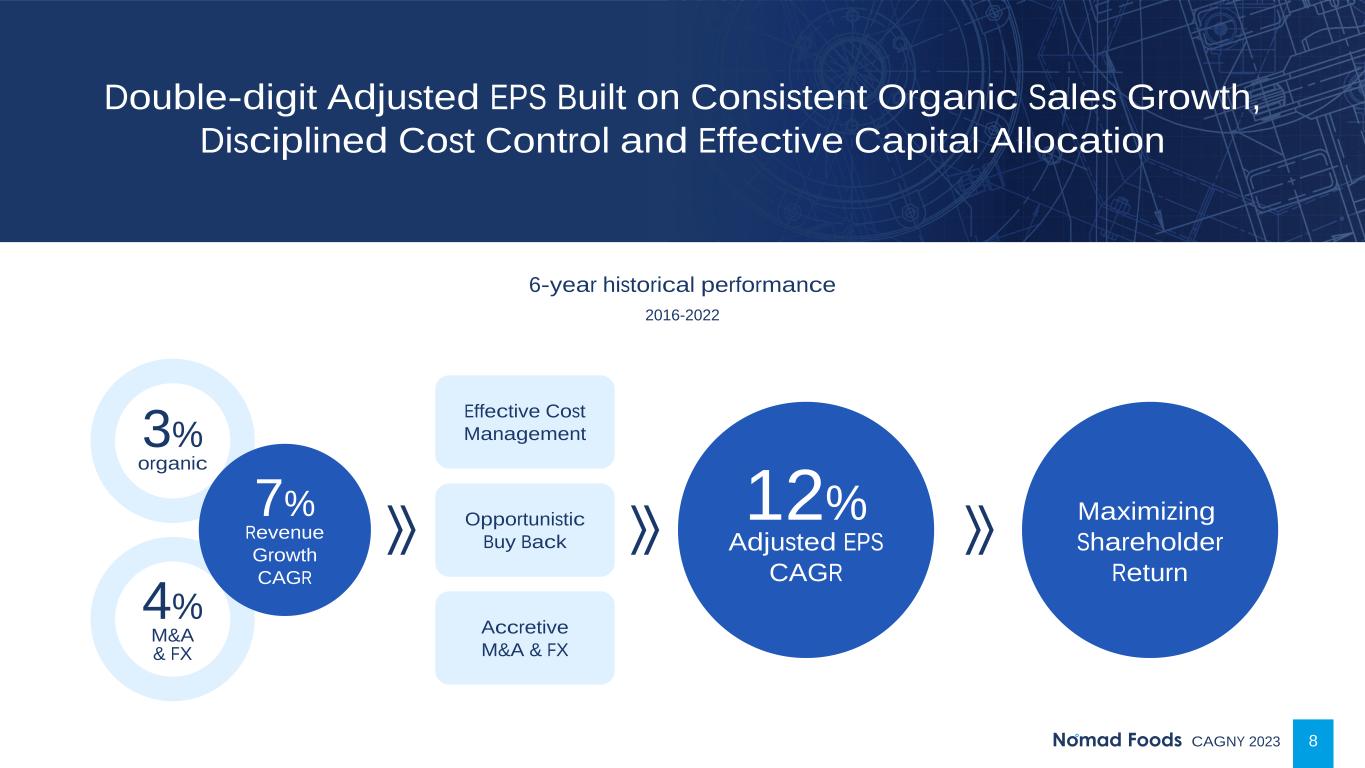 Double-digit Adjusted EPS Built on Consistent Organic Sales Growth, Disciplined Cost Control and Effective Capital Allocation

6-year historical performance

2016-2022

3%
organic

4%
M&A
& FX

7%
Revenue Growth CAGR

Effective Cost Management

Opportunistic Buy Back

Accretive M&A & FX

12%
Adjusted EPS CAGR

Maximizing Shareholder Return

Nomad Foods CAGNY 2023 8